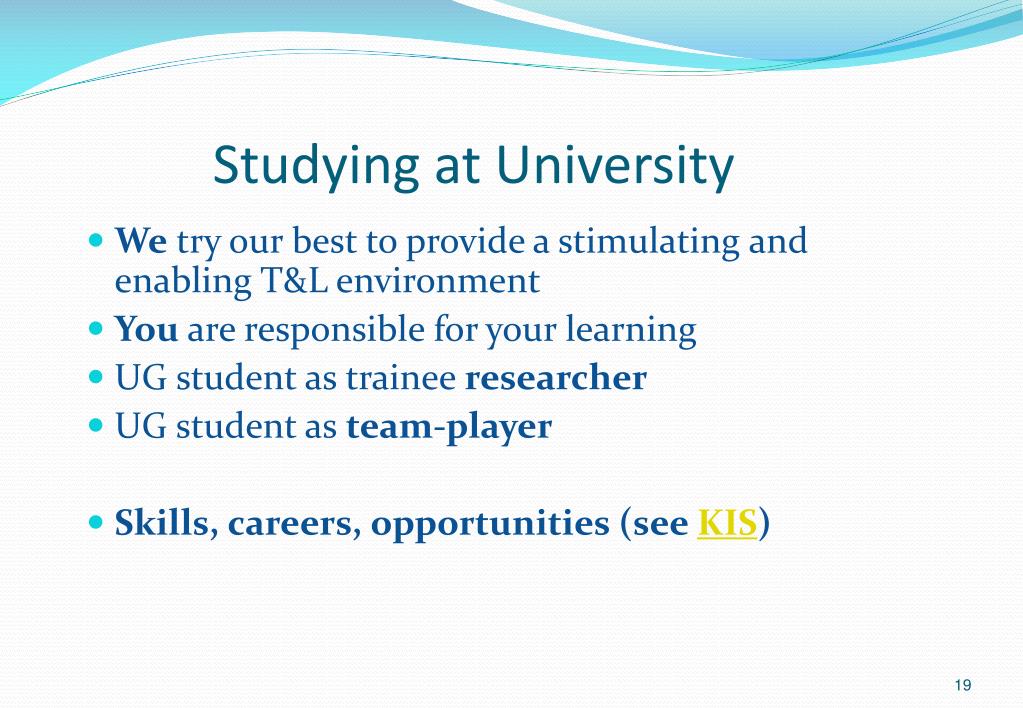 Studying at University

- We try our best to provide a stimulating and enabling T&L environment
- You are responsible for your learning
- UG student as trainee researcher
- UG student as team-player

- Skills, careers, opportunities (see KIS)

19